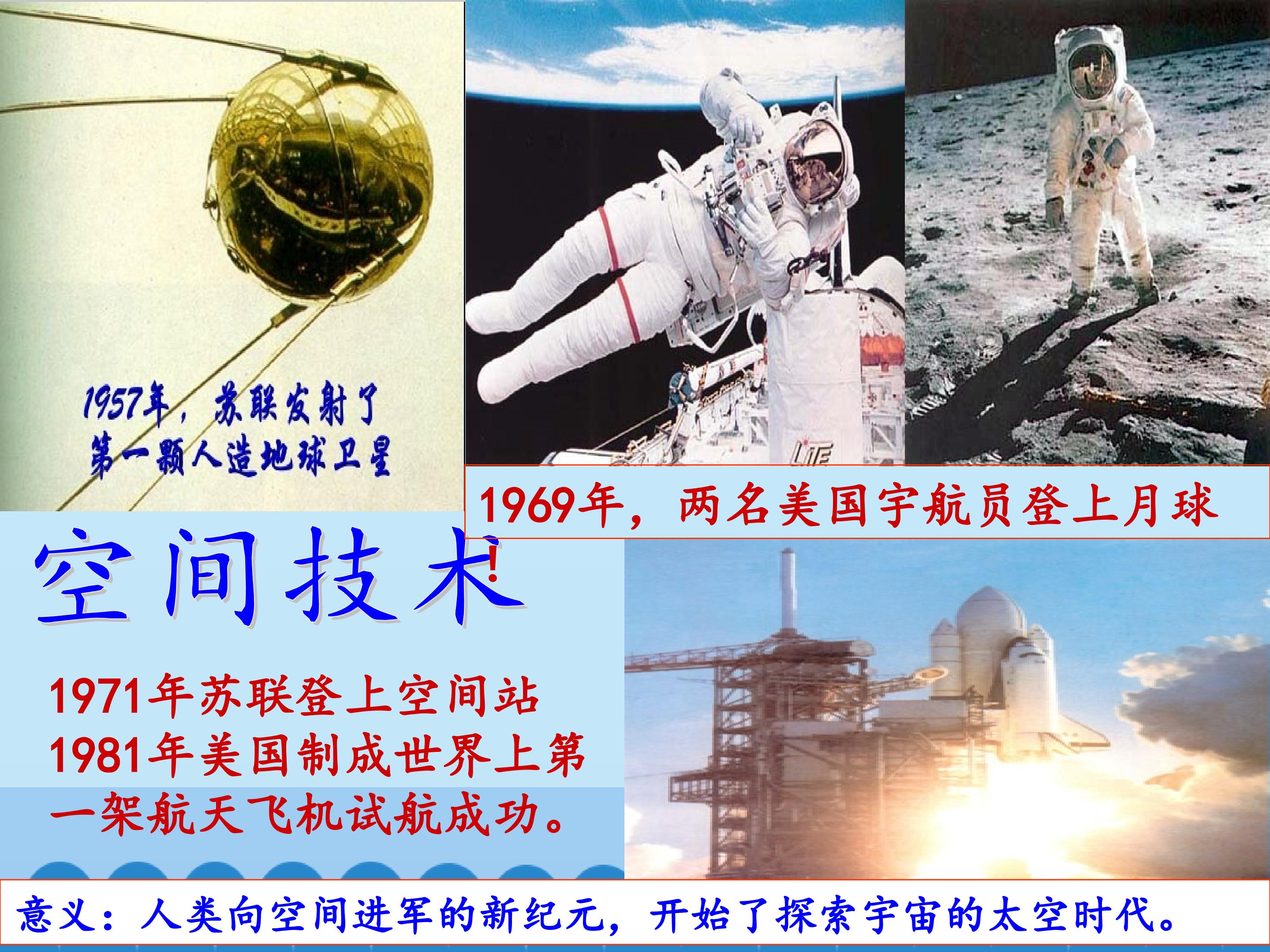 1957年，苏联发射了
第一颗人造地球卫星

1969年，两名美国宇航员登上月球

空间技术

1971年苏联登上空间站
1981年美国制成世界上第一架航天飞机试航成功。

意义：人类向空间进军的新纪元，开始了探索宇宙的太空时代。